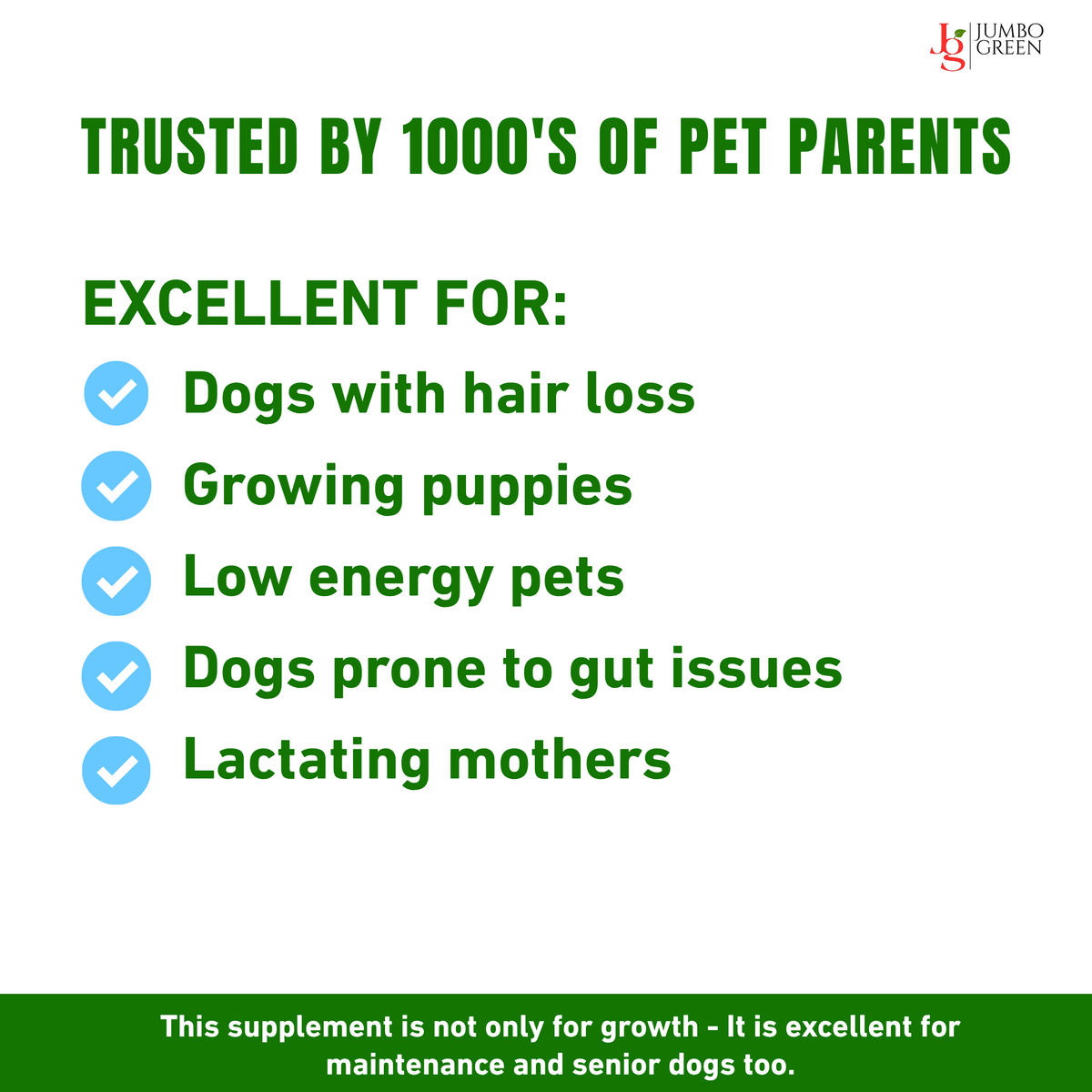 Jg JUMBO GREEN

TRUSTED BY 1000'S OF PET PARENTS

EXCELLENT FOR:

Dogs with hair loss

Growing puppies

Low energy pets

Dogs prone to gut issues

Lactating mothers

This supplement is not only for growth - It is excellent for maintenance and senior dogs too.